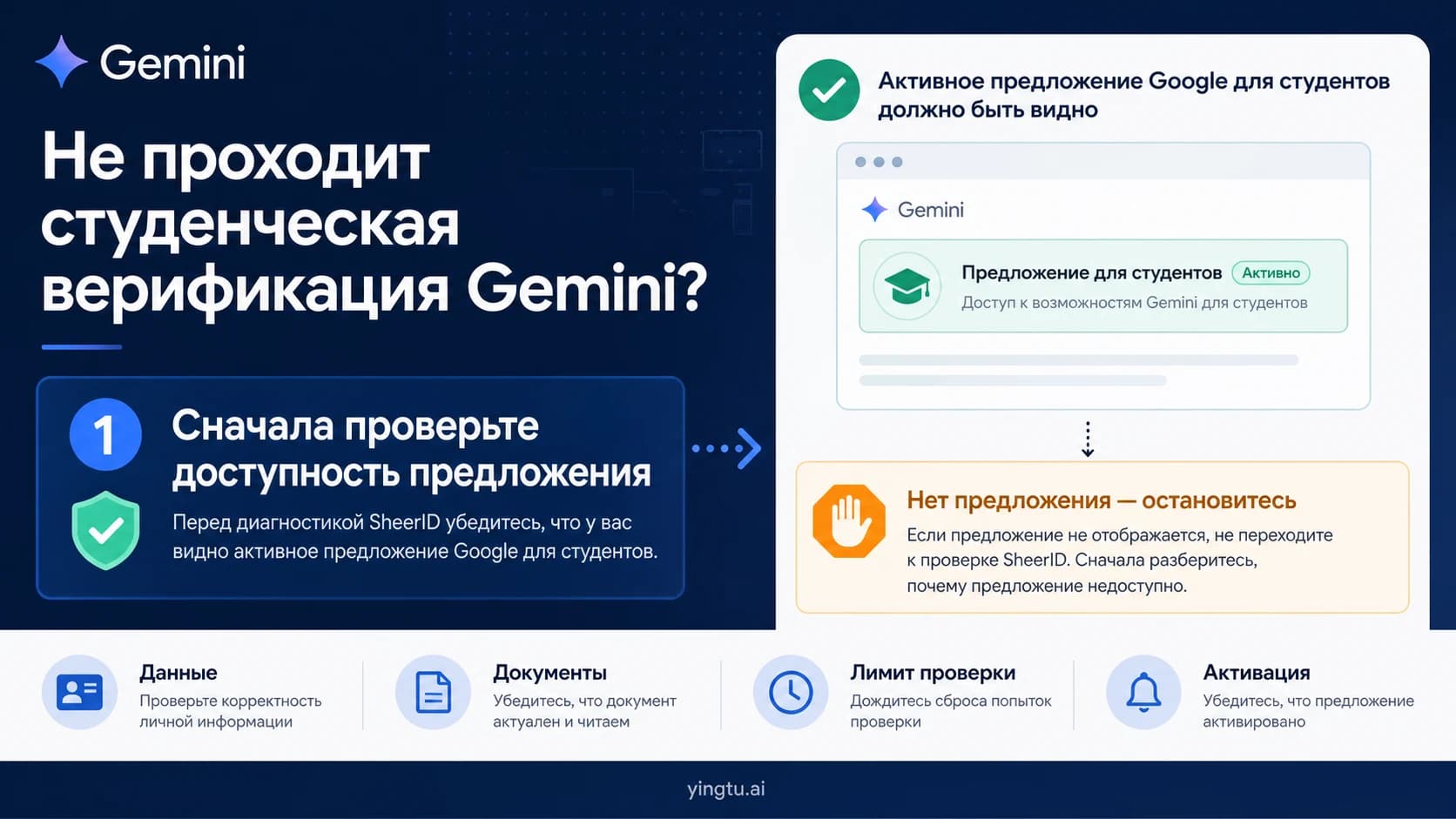 Gemini

Не проходит студенческая верификация Gemini?

1

Сначала проверьте доступность предложения

Перед диагностикой SheerID убедитесь, что у вас видно активное предложение Google для студентов.

Активное предложение Google для студентов должно быть видно

Gemini

Предложение для студентов Активно

Доступ к возможностям Gemini для студентов

Нет предложения — остановитесь

Если предложение не отображается, не переходите к проверке SheerID. Сначала разберитесь, почему предложение недоступно.

Данные
Проверьте корректность личной информации

Документы
Убедитесь, что документ актуален и читаем

Лимит проверки
Дождитесь сброса попыток проверки

Активация
Убедитесь, что предложение активировано

yingtu.ai